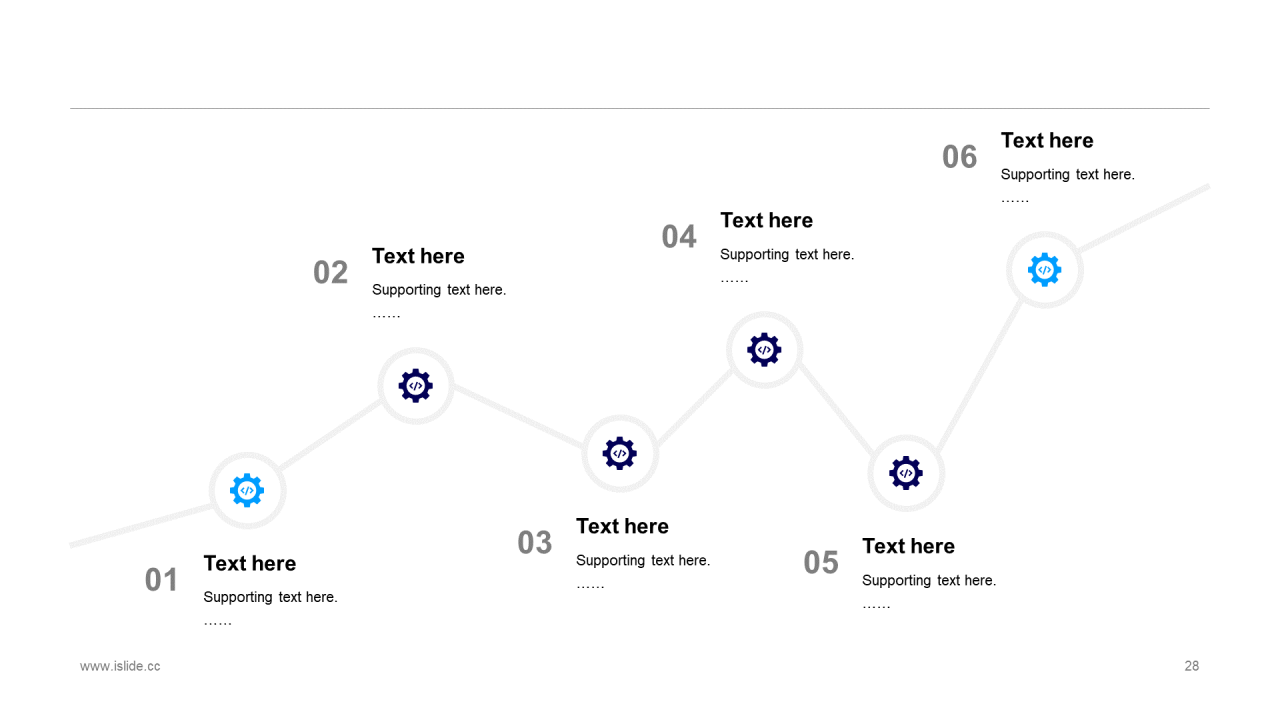 01
Text here
Supporting text here.
……

02
Text here
Supporting text here.
……

03
Text here
Supporting text here.
……

04
Text here
Supporting text here.
……

05
Text here
Supporting text here.
……

06
Text here
Supporting text here.
……

www.islide.cc

28